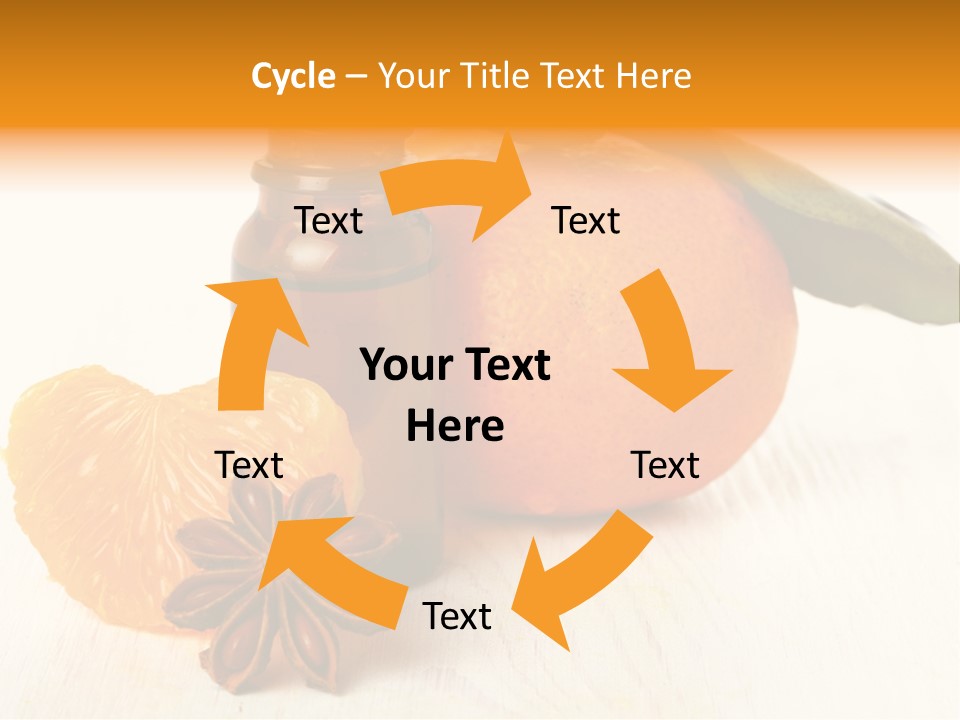 Cycle – Your Title Text Here

Text

Text

Your Text Here

Text

Text

Text